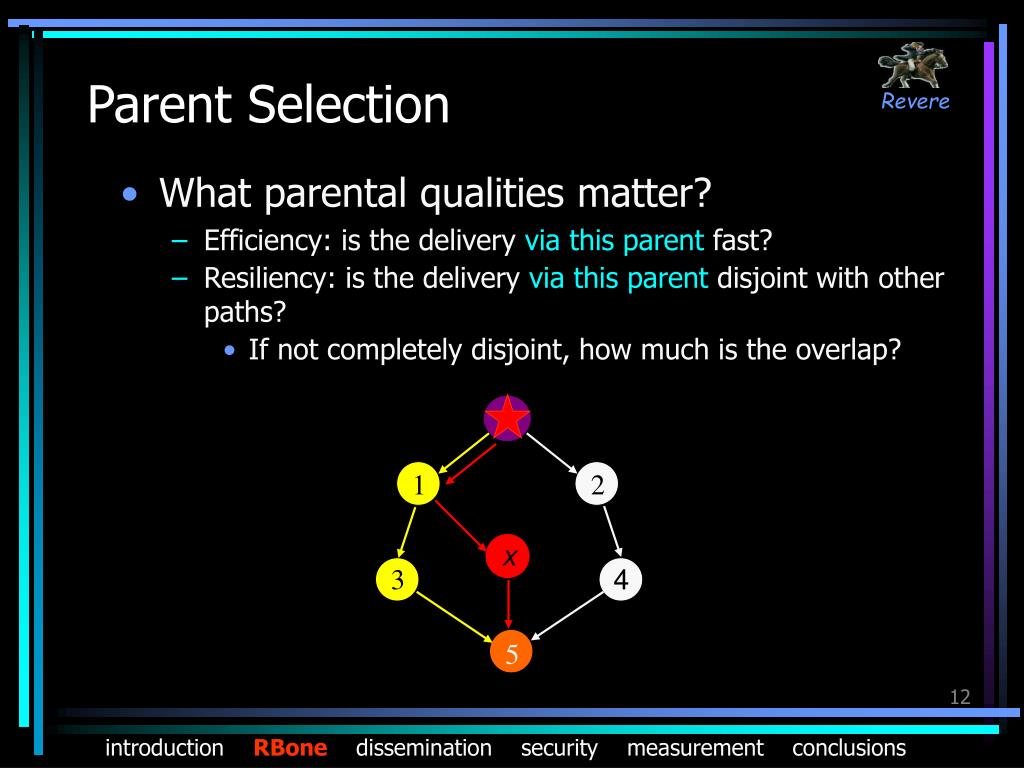 Parent Selection

Revere

• What parental qualities matter?
– Efficiency: is the delivery via this parent fast?
– Resiliency: is the delivery via this parent disjoint with other paths?
• If not completely disjoint, how much is the overlap?

1
2
x
3
4
5

12

introduction RBone dissemination security measurement conclusions